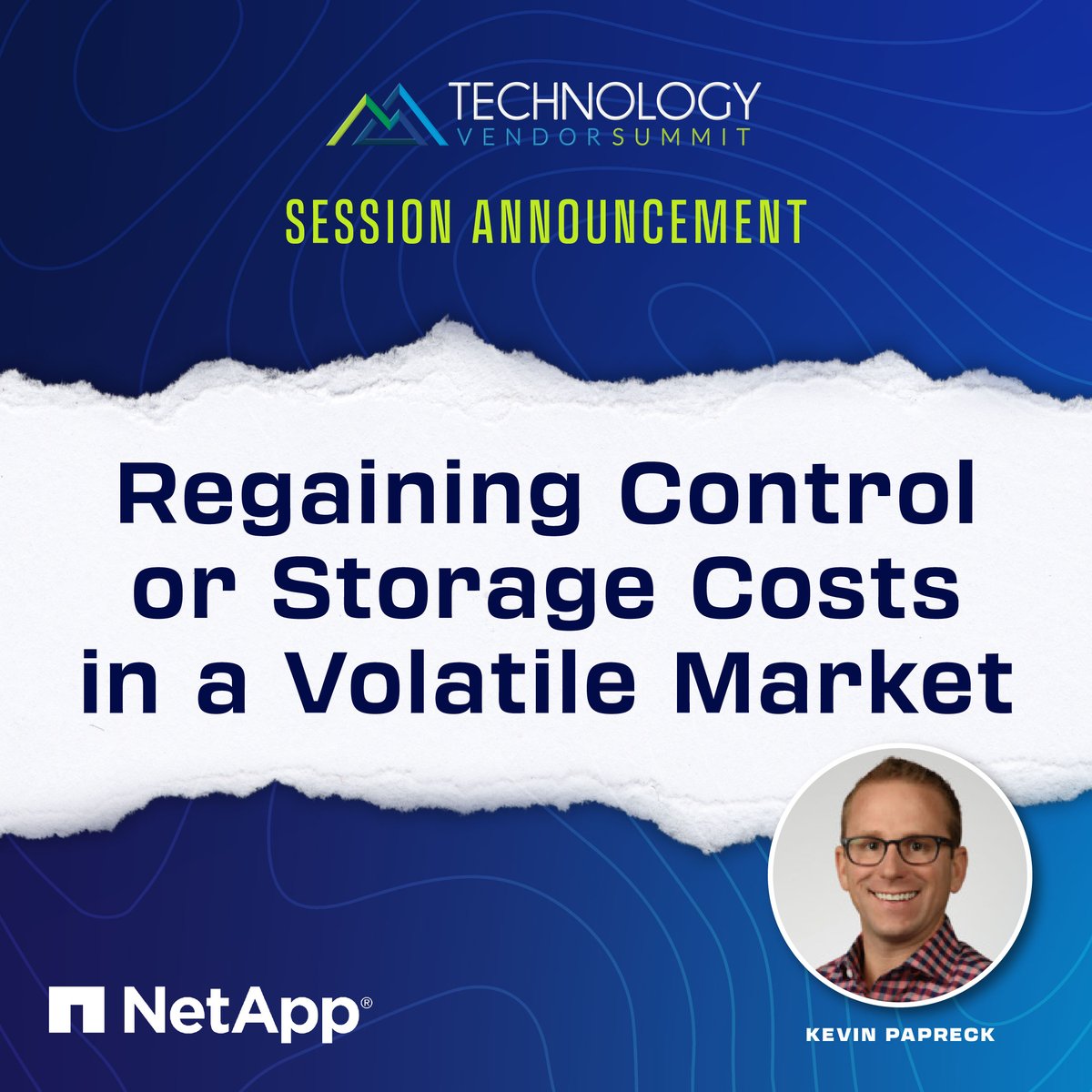 TECHNOLOGY
VENDORSUMMIT

SESSION ANNOUNCEMENT

Regaining Control or Storage Costs in a Volatile Market

NetApp®

KEVIN PAPRECK